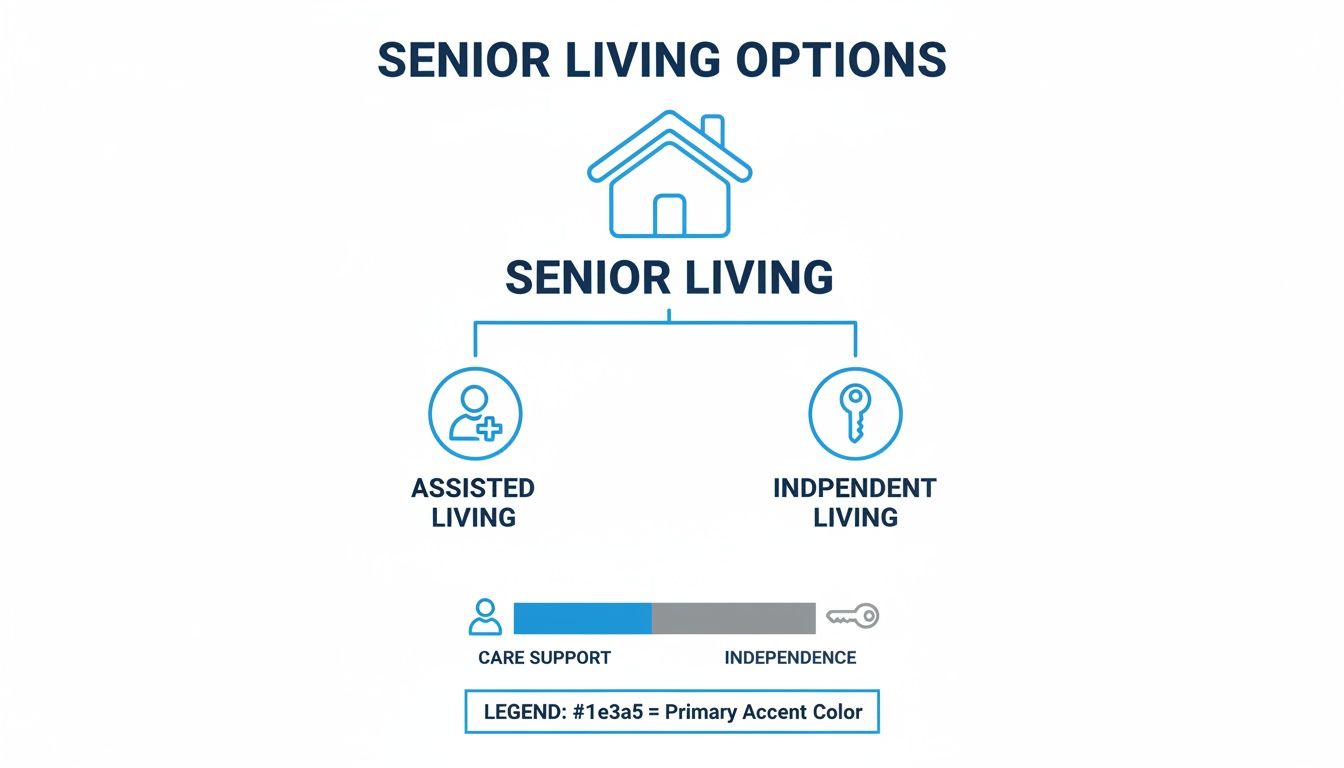 SENIOR LIVING OPTIONS

SENIOR LIVING

ASSISTED LIVING

INDPENDENT LIVING

CARE SUPPORT

INDEPENDENCE

LEGEND: #1e3a5 = Primary Accent Color